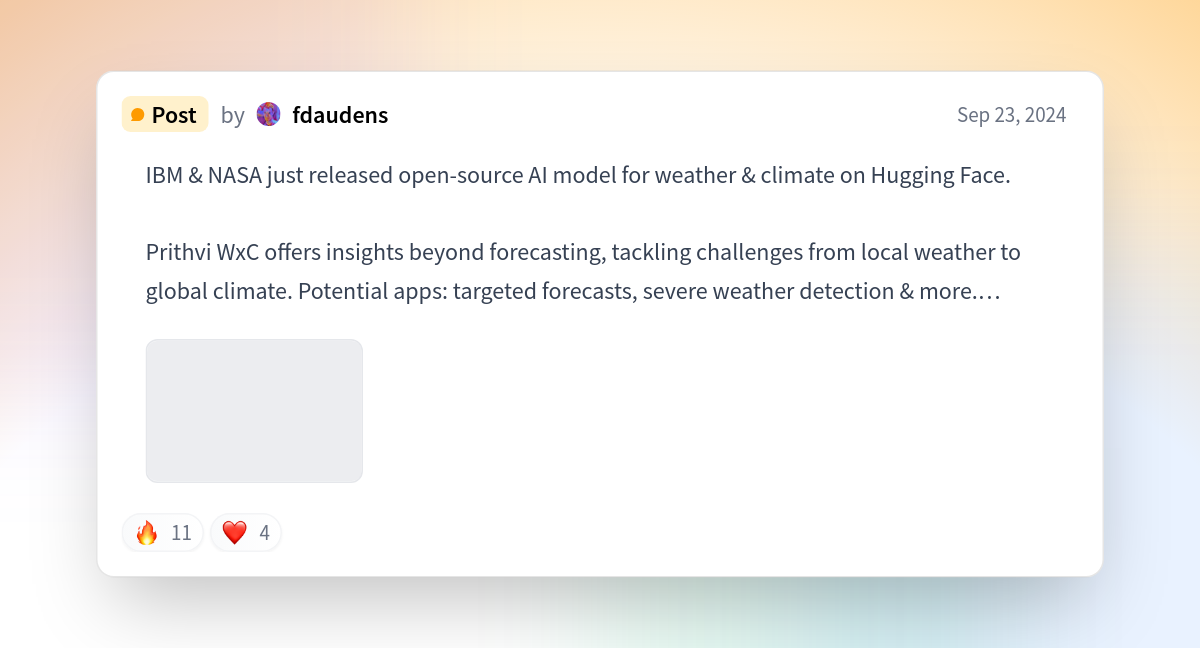 Post by fdaudens

Sep 23, 2024

IBM & NASA just released open-source AI model for weather & climate on Hugging Face.

Prithvi WxC offers insights beyond forecasting, tackling challenges from local weather to global climate. Potential apps: targeted forecasts, severe weather detection & more.…

🔥 11 ❤️ 4